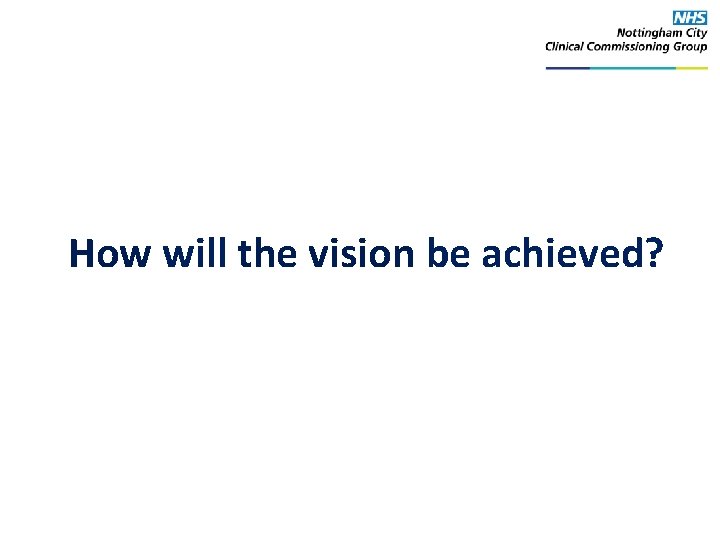 NHS
Nottingham City
Clinical Commissioning Group

How will the vision be achieved?